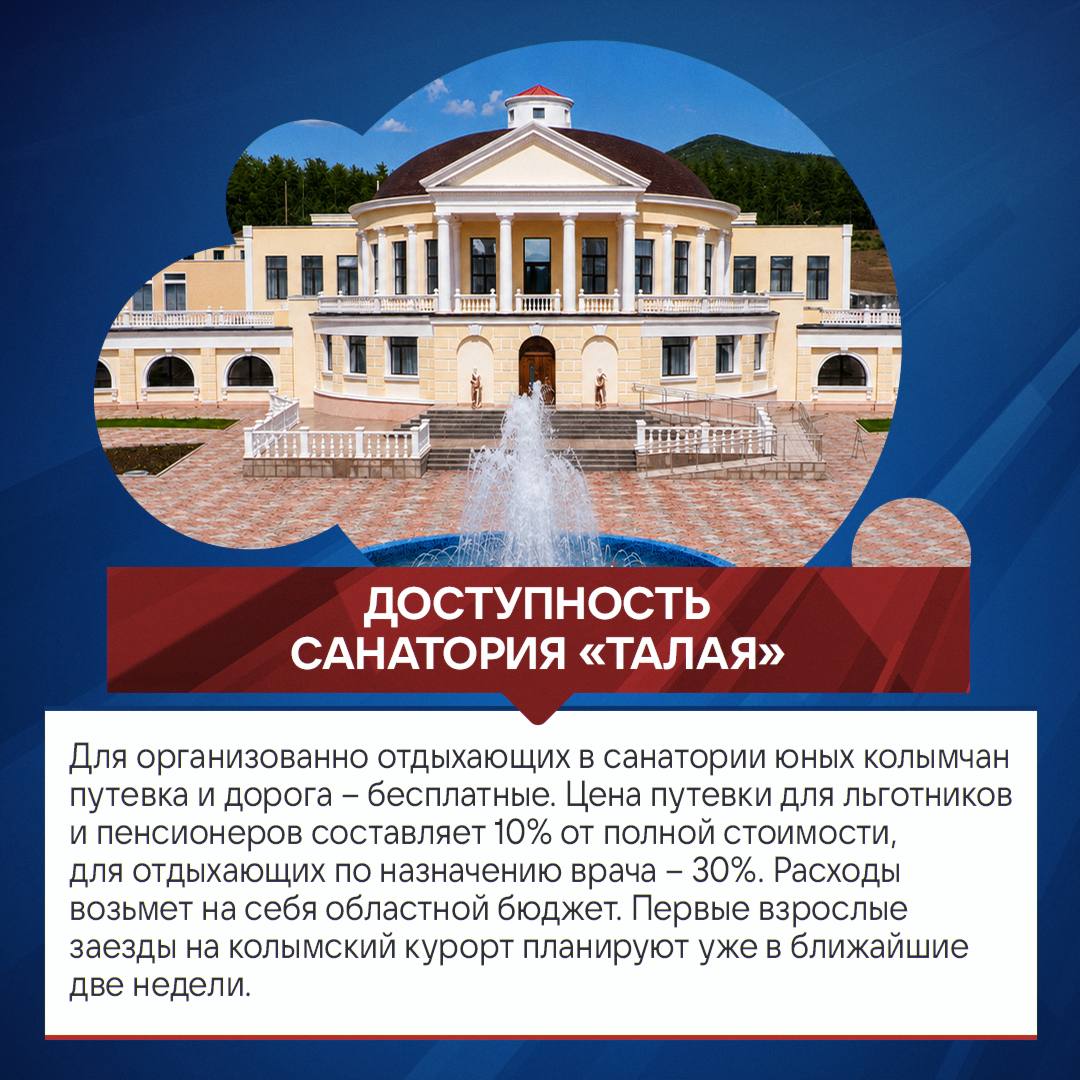 ДОСТУПНОСТЬ САНАТОРИЯ «ТАЛАЯ»

Для организованно отдыхающих в санатории юных колымчан путевка и дорога – бесплатные. Цена путевки для льготников и пенсионеров составляет 10% от полной стоимости, для отдыхающих по назначению врача – 30%. Расходы возьмет на себя областной бюджет. Первые взрослые заезды на колымский курорт планируют уже в ближайшие две недели.